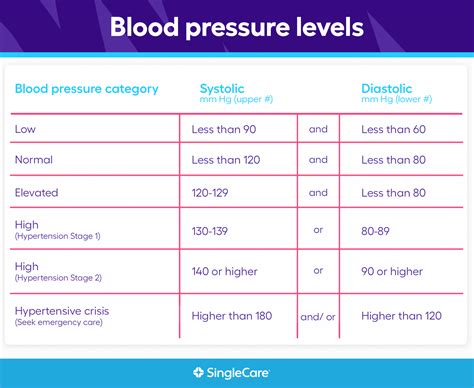 Blood pressure levels

| Blood pressure category | Systolic mm Hg (upper #) | | Diastolic mm Hg (lower #) |
|---|---|---|---|
| Low | Less than 90 | and | Less than 60 |
| Normal | Less than 120 | and | Less than 80 |
| Elevated | 120-129 | and | Less than 80 |
| High (Hypertension Stage 1) | 130-139 | or | 80-89 |
| High (Hypertension Stage 2) | 140 or higher | or | 90 or higher |
| Hypertensive crisis (Seek emergency care) | Higher than 180 | and/ or | Higher than 120 |

SingleCare